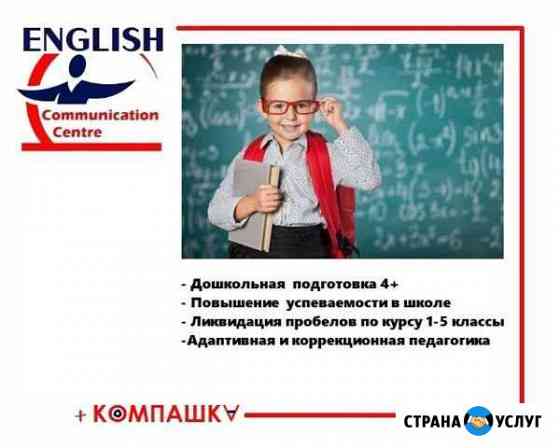 ENGLISH
Communication Centre

- Дошкольная подготовка 4+
- Повышение успеваемости в школе
- Ликвидация пробелов по курсу 1-5 классы
-Адаптивная и коррекционная педагогика

+ КОМПАШКА

СТРАНА УСЛУГ